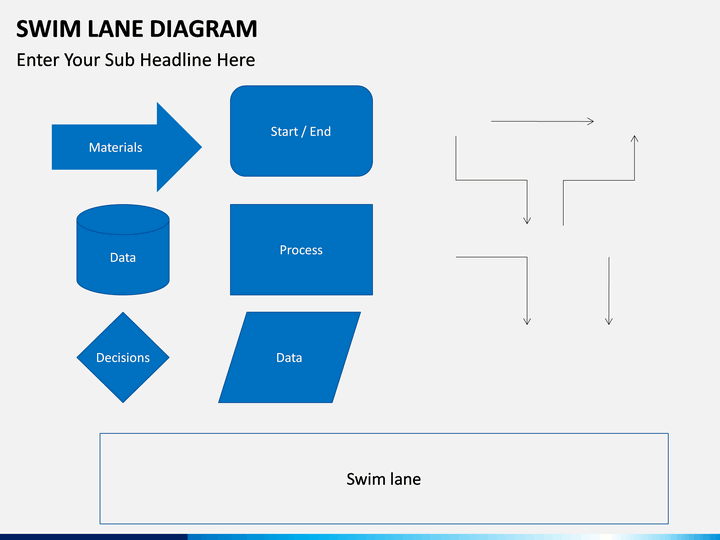 SWIM LANE DIAGRAM

Enter Your Sub Headline Here

Materials

Start / End

Data

Process

Decisions

Data

Swim lane